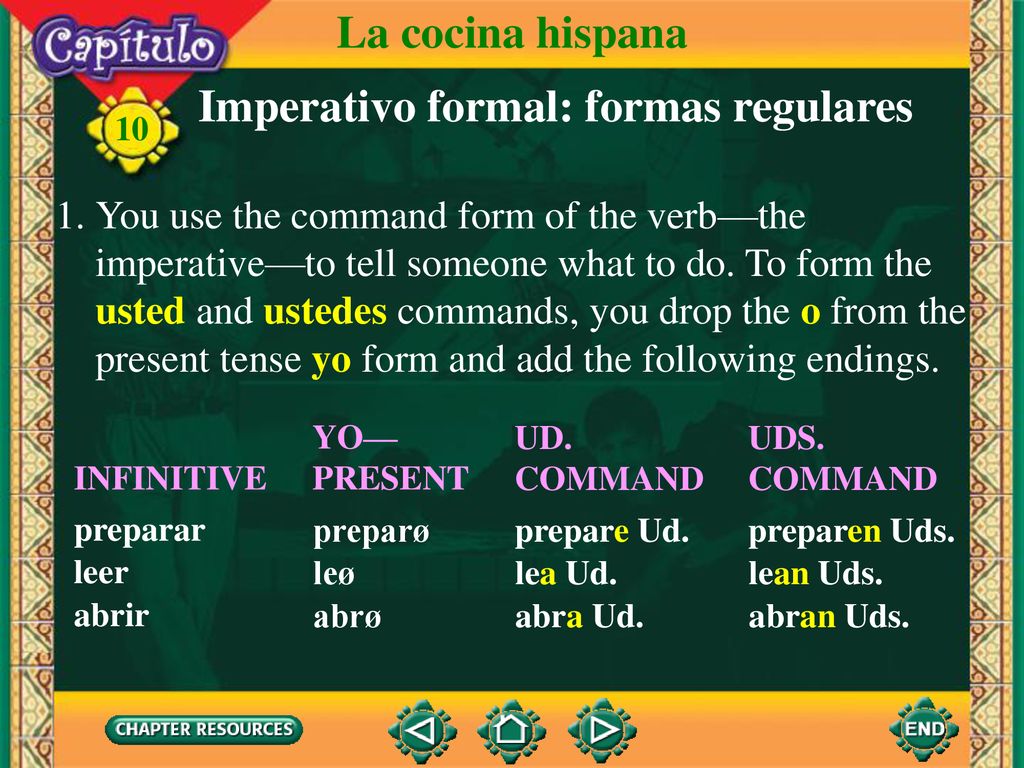 Capítulo

La cocina hispana

10

Imperativo formal: formas regulares

1. You use the command form of the verb—the imperative—to tell someone what to do. To form the usted and ustedes commands, you drop the o from the present tense yo form and add the following endings.

| INFINITIVE | YO— PRESENT | UD. COMMAND | UDS. COMMAND |
|---|---|---|---|
| preparar | preparø | prepare Ud. | preparen Uds. |
| leer | leø | lea Ud. | lean Uds. |
| abrir | abrø | abra Ud. | abran Uds. |

CHAPTER RESOURCES

END